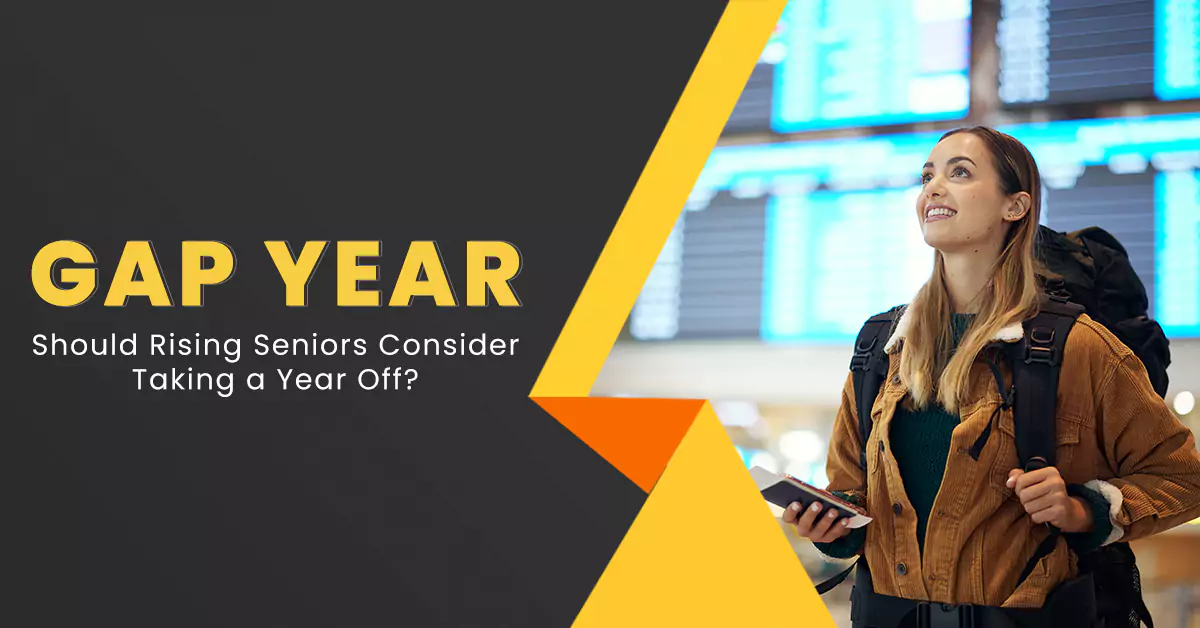 GAP YEAR

Should Rising Seniors Consider Taking a Year Off?